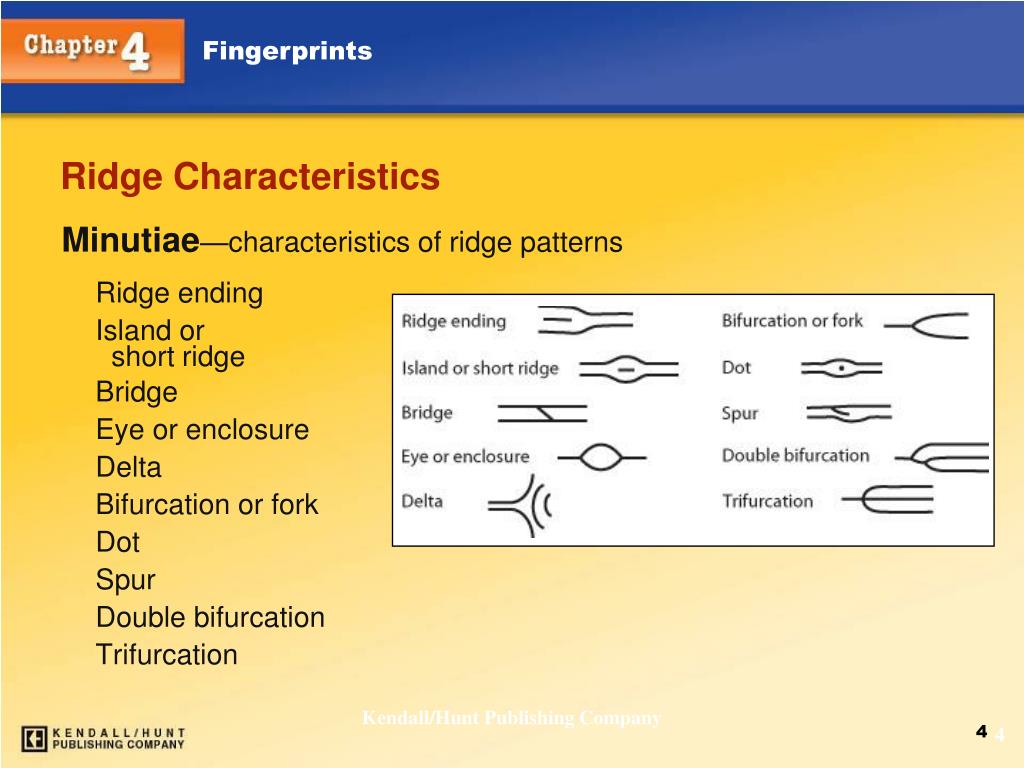 Chapter 4 Fingerprints

Ridge Characteristics

Minutiae—characteristics of ridge patterns

Ridge ending
Island or short ridge
Bridge
Eye or enclosure
Delta
Bifurcation or fork
Dot
Spur
Double bifurcation
Trifurcation

Ridge ending
Island or short ridge
Bridge
Eye or enclosure
Delta

Bifurcation or fork
Dot
Spur
Double bifurcation
Trifurcation

Kendall/Hunt Publishing Company

KENDALL/HUNT PUBLISHING COMPANY

4 4